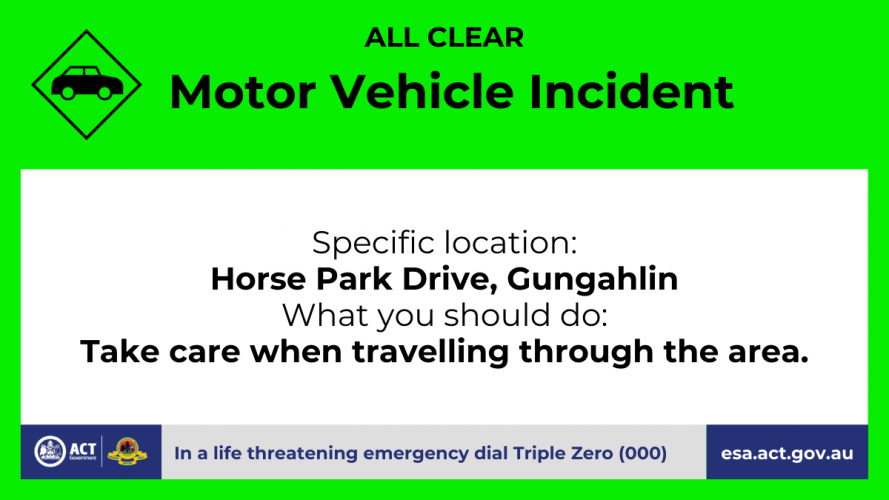 ALL CLEAR

Motor Vehicle Incident

Specific location:
Horse Park Drive, Gungahlin
What you should do:
Take care when travelling through the area.

ACT Government

In a life threatening emergency dial Triple Zero (000)

esa.act.gov.au